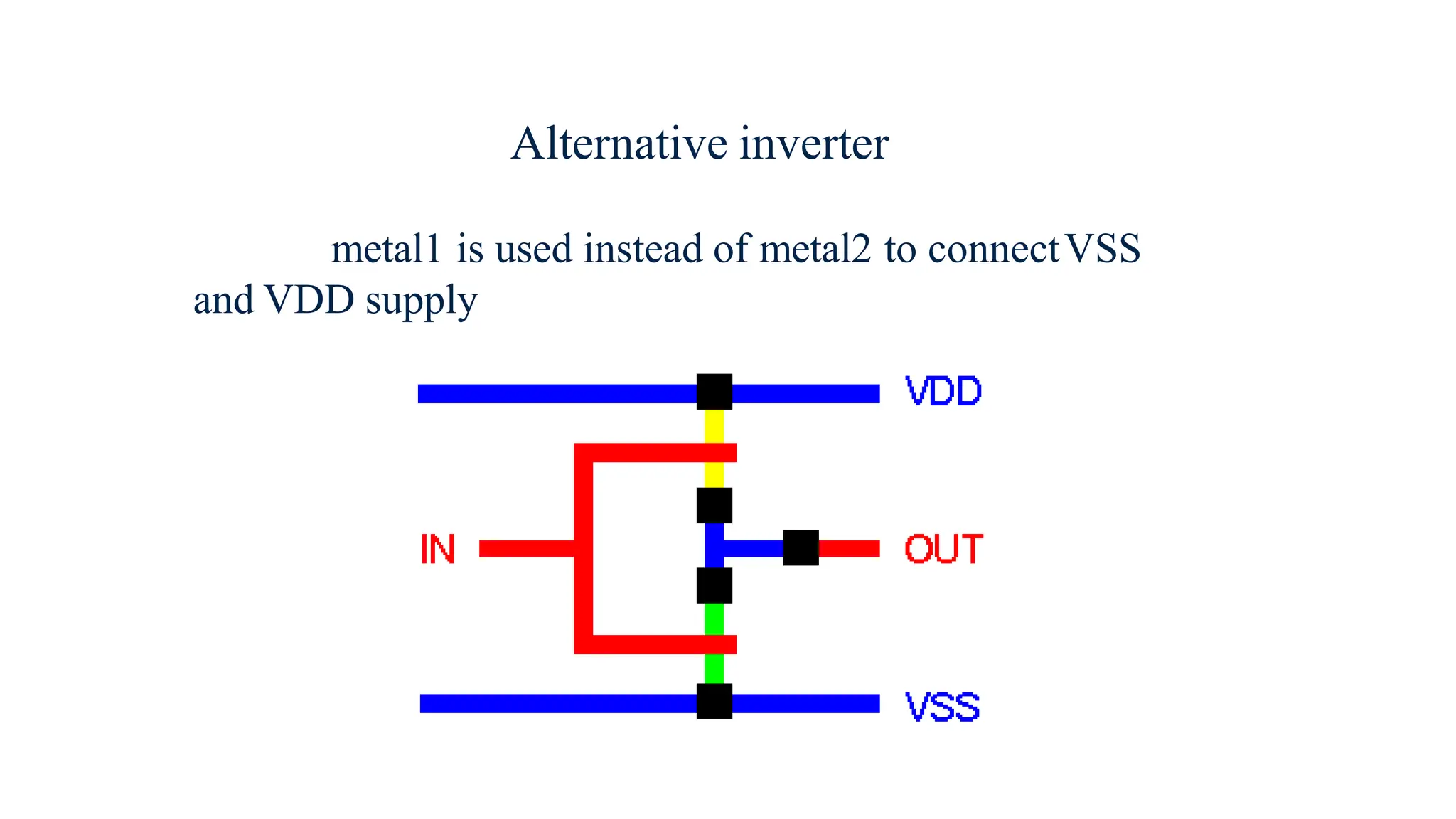 Alternative inverter

metal1 is used instead of metal2 to connect VSS and VDD supply

VDD

IN

OUT

VSS